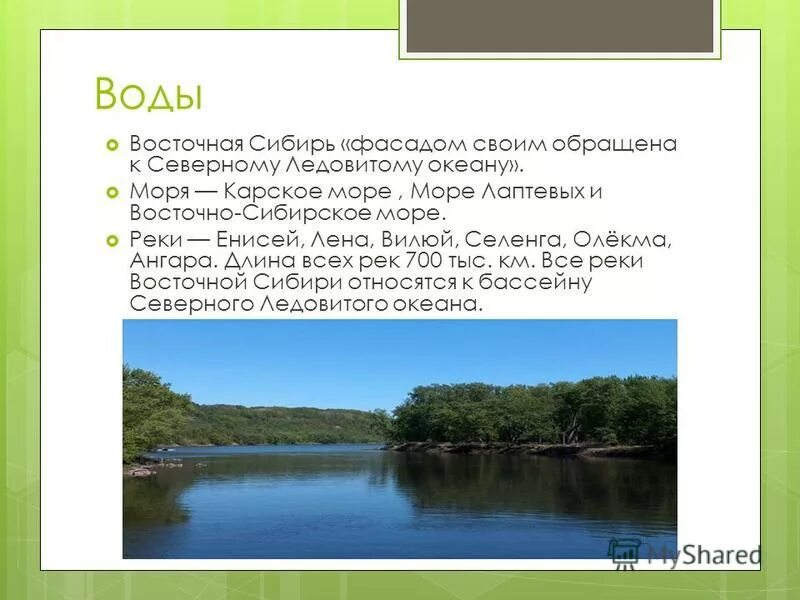 Воды

Восточная Сибирь «фасадом своим обращена к Северному Ледовитому океану».

Моря — Карское море , Море Лаптевых и Восточно-Сибирское море.

Реки — Енисей, Лена, Вилюй, Селенга, Олёкма, Ангара. Длина всех рек 700 тыс. км. Все реки Восточной Сибири относятся к бассейну Северного Ледовитого океана.

MyShared